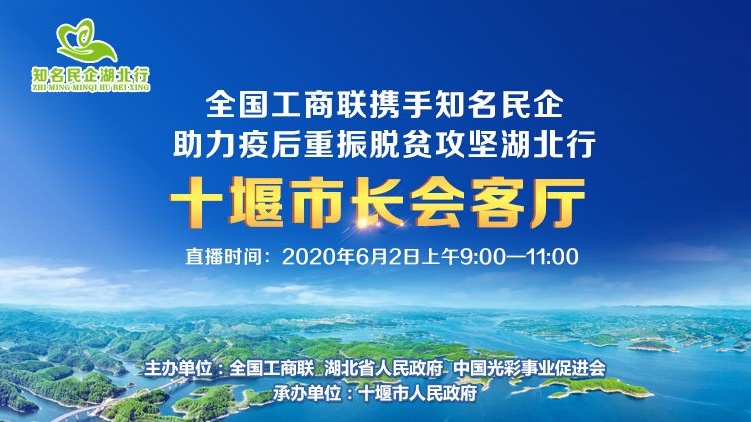 知名民企湖北行
ZHI MING MINQI HU BEI XING

全国工商联携手知名民企
助力疫后重振脱贫攻坚湖北行
十堰市长会客厅

直播时间：2020年6月2日上午9:00—11:00

主办单位：全国工商联 湖北省人民政府 中国光彩事业促进会
承办单位：十堰市人民政府